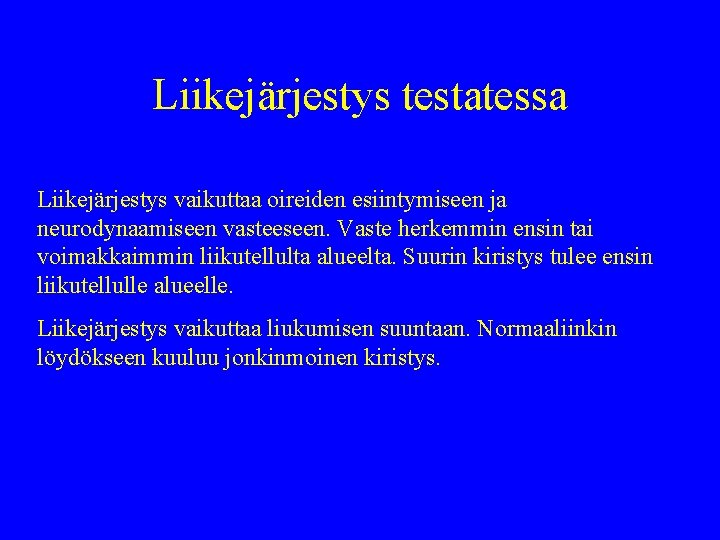 Liikejärjestys testatessa

Liikejärjestys vaikuttaa oireiden esiintymiseen ja neurodynaamiseen vasteeseen. Vaste herkemmin ensin tai voimakkaimmin liikutellulta alueelta. Suurin kiristys tulee ensin liikutellulle alueelle.

Liikejärjestys vaikuttaa liukumisen suuntaan. Normaaliinkin löydökseen kuuluu jonkinmoinen kiristys.